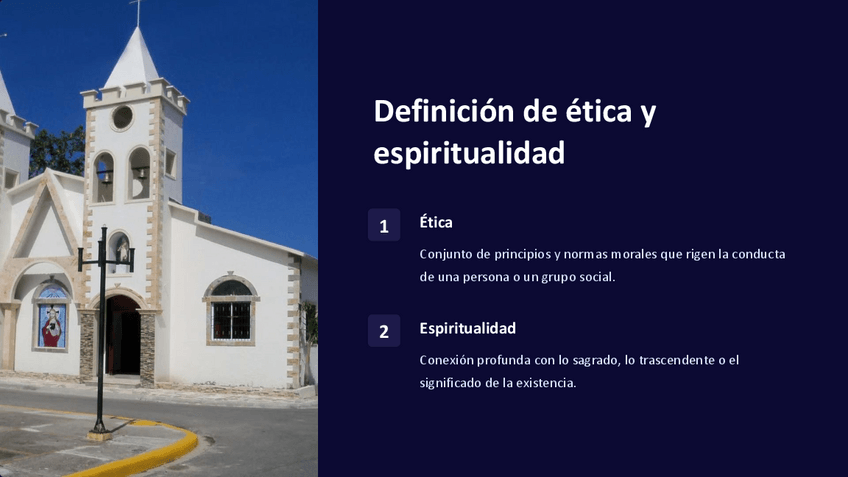 Definición de ética y espiritualidad

1

Ética

Conjunto de principios y normas morales que rigen la conducta de una persona o un grupo social.

2

Espiritualidad

Conexión profunda con lo sagrado, lo trascendente o el significado de la existencia.